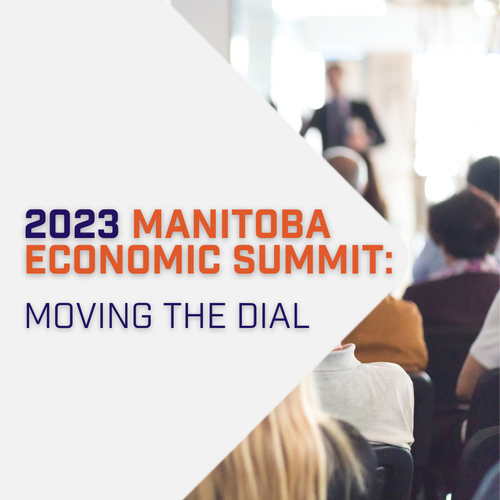 2023 MANITOBA ECONOMIC SUMMIT:

MOVING THE DIAL